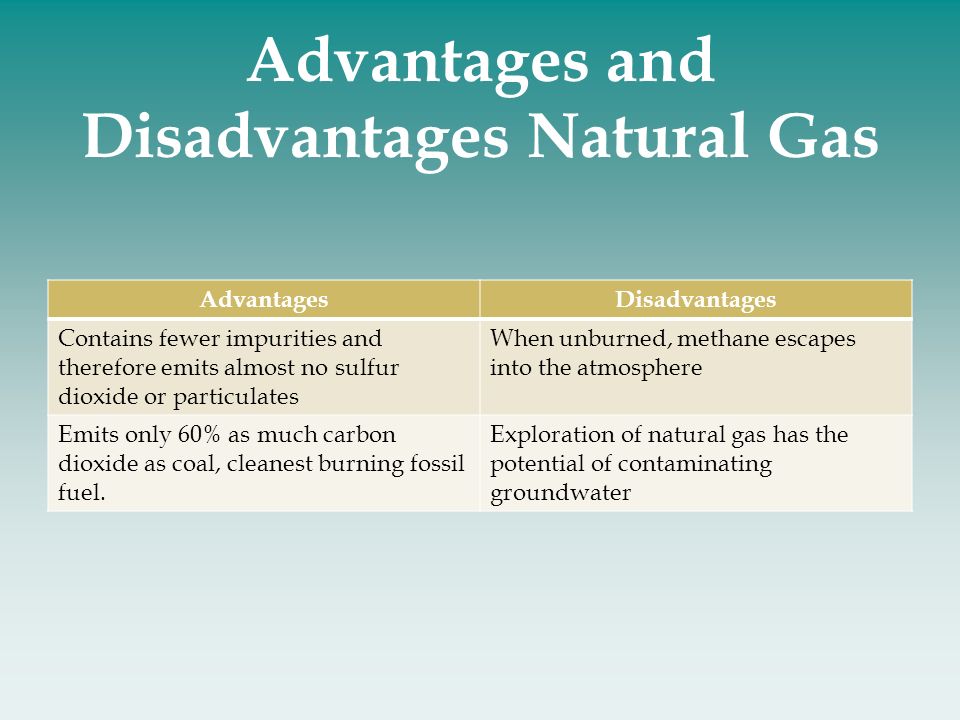 Advantages and Disadvantages Natural Gas

| Advantages | Disadvantages |
|---|---|
| Contains fewer impurities and therefore emits almost no sulfur dioxide or particulates | When unburned, methane escapes into the atmosphere |
| Emits only 60% as much carbon dioxide as coal, cleanest burning fossil fuel. | Exploration of natural gas has the potential of contaminating groundwater |